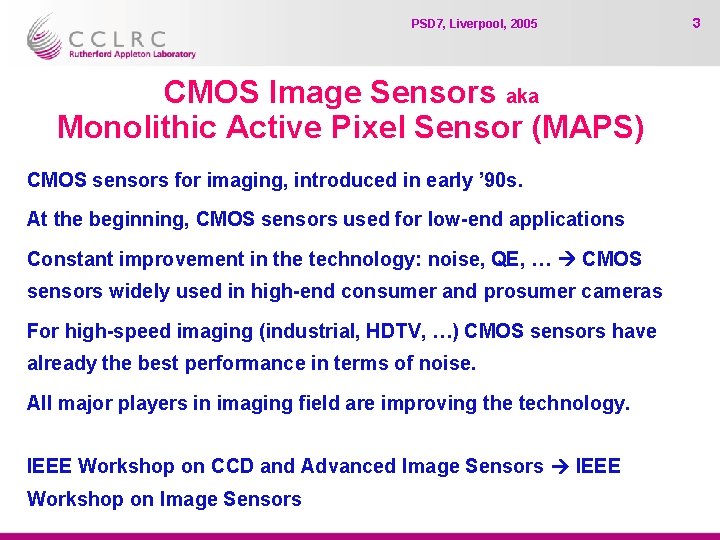 CCLRC
Rutherford Appleton Laboratory

PSD7, Liverpool, 2005

3

CMOS Image Sensors aka
Monolithic Active Pixel Sensor (MAPS)

CMOS sensors for imaging, introduced in early ’90s.

At the beginning, CMOS sensors used for low-end applications

Constant improvement in the technology: noise, QE, … → CMOS sensors widely used in high-end consumer and prosumer cameras

For high-speed imaging (industrial, HDTV, …) CMOS sensors have already the best performance in terms of noise.

All major players in imaging field are improving the technology.

IEEE Workshop on CCD and Advanced Image Sensors → IEEE Workshop on Image Sensors